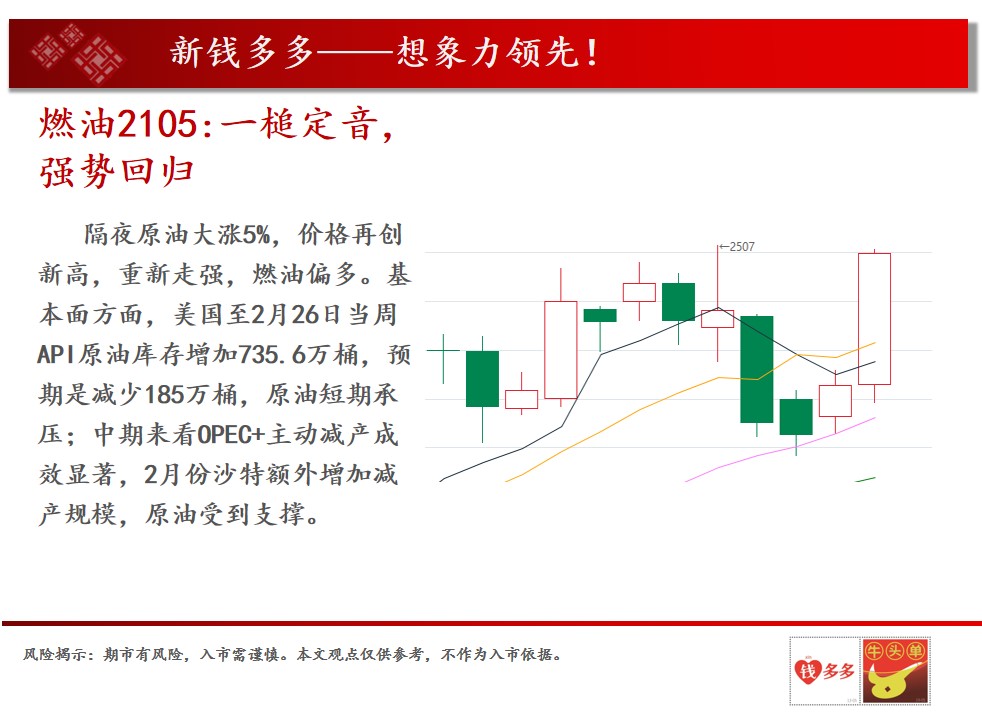 新钱多多——想象力领先！

燃油2105:一槌定音，强势回归

隔夜原油大涨5%，价格再创新高，重新走强，燃油偏多。基本面方面，美国至2月26日当周API原油库存增加735.6万桶，预期是减少185万桶，原油短期承压；中期来看OPEC+主动减产成效显著，2月份沙特额外增加减产规模，原油受到支撑。

←2507

风险揭示：期市有风险，入市需谨慎。本文观点仅供参考，不作为入市依据。

钱多多

牛头单